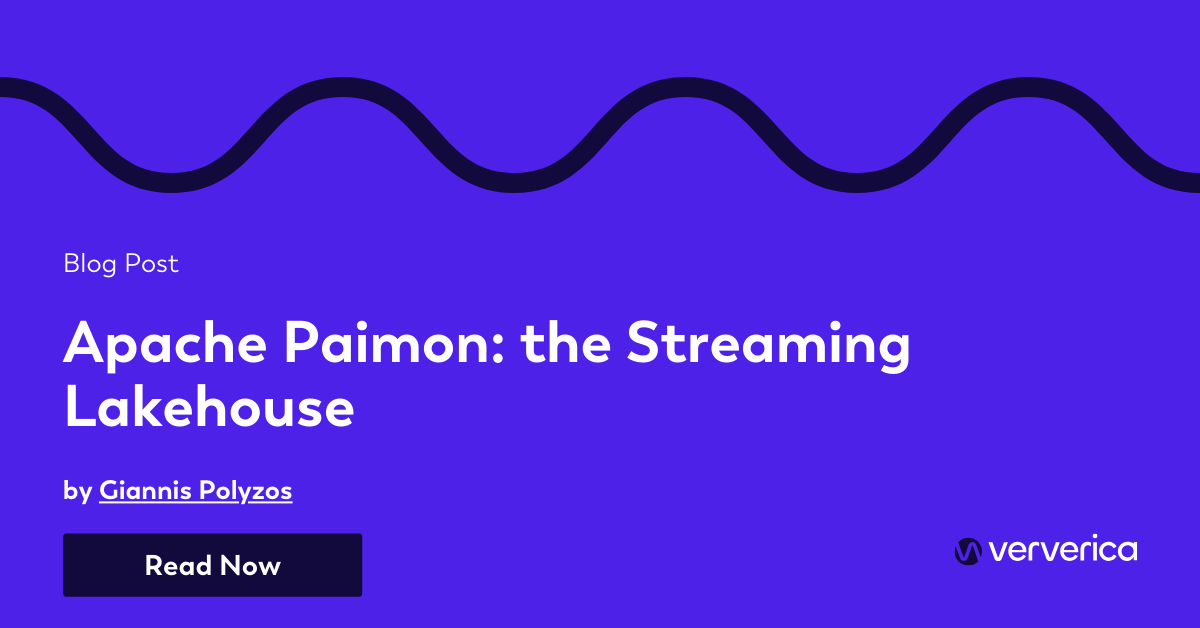 Blog Post

Apache Paimon: the Streaming Lakehouse

by Giannis Polyzos

Read Now

ververica